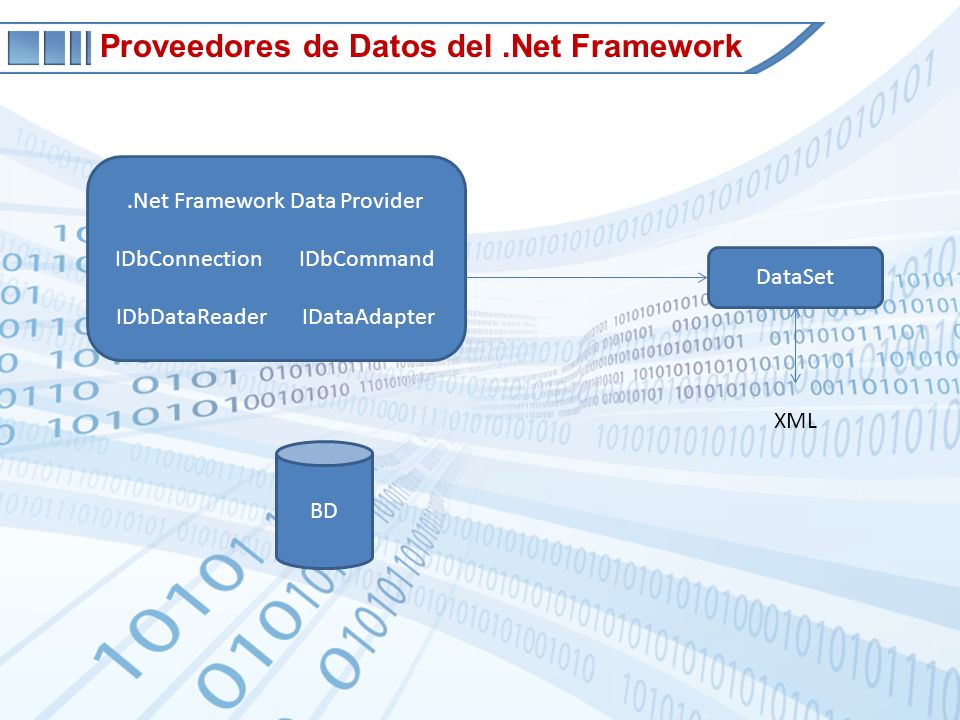 Proveedores de Datos del .Net Framework

.Net Framework Data Provider

IDbConnection IDbCommand

IDbDataReader IDataAdapter

DataSet

XML

BD